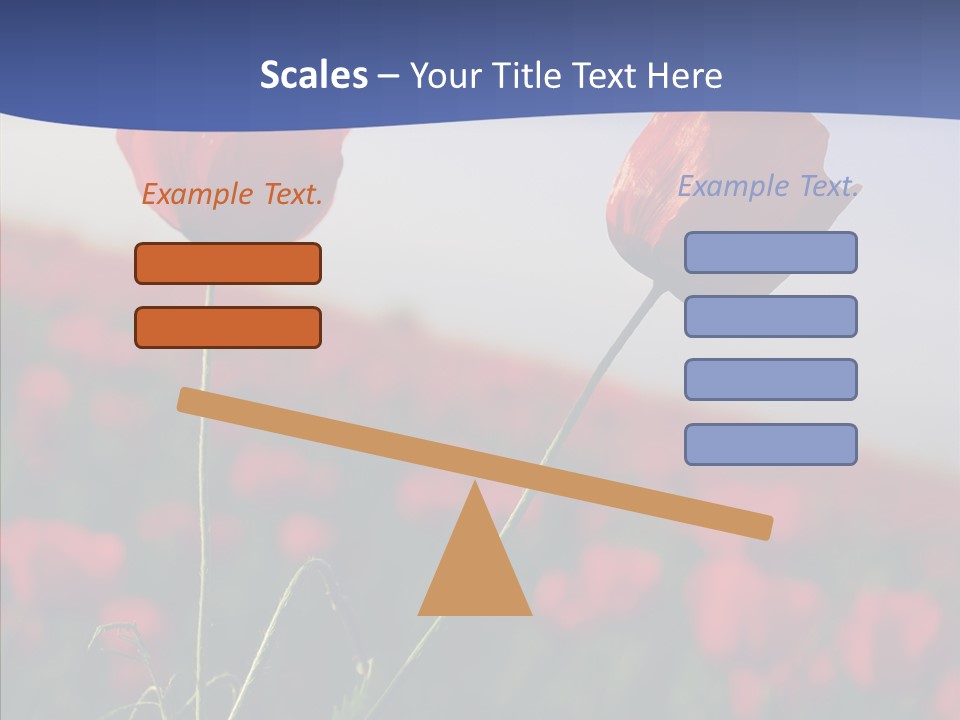 Scales – Your Title Text Here

Example Text.

Example Text.